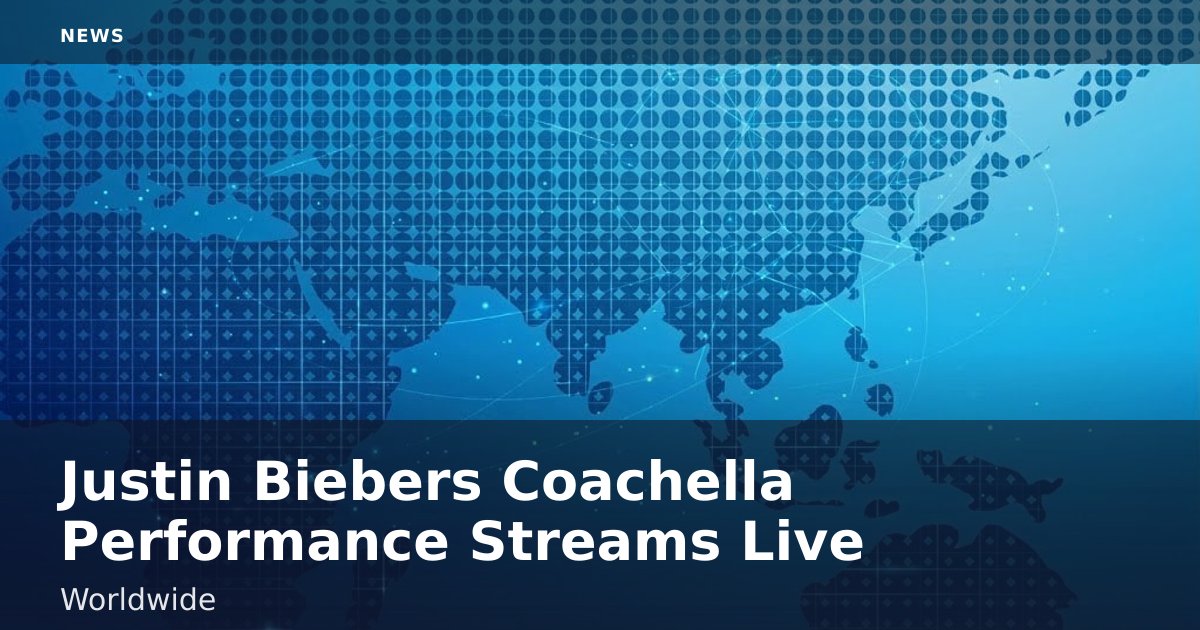 NEWS

Justin Biebers Coachella Performance Streams Live

Worldwide